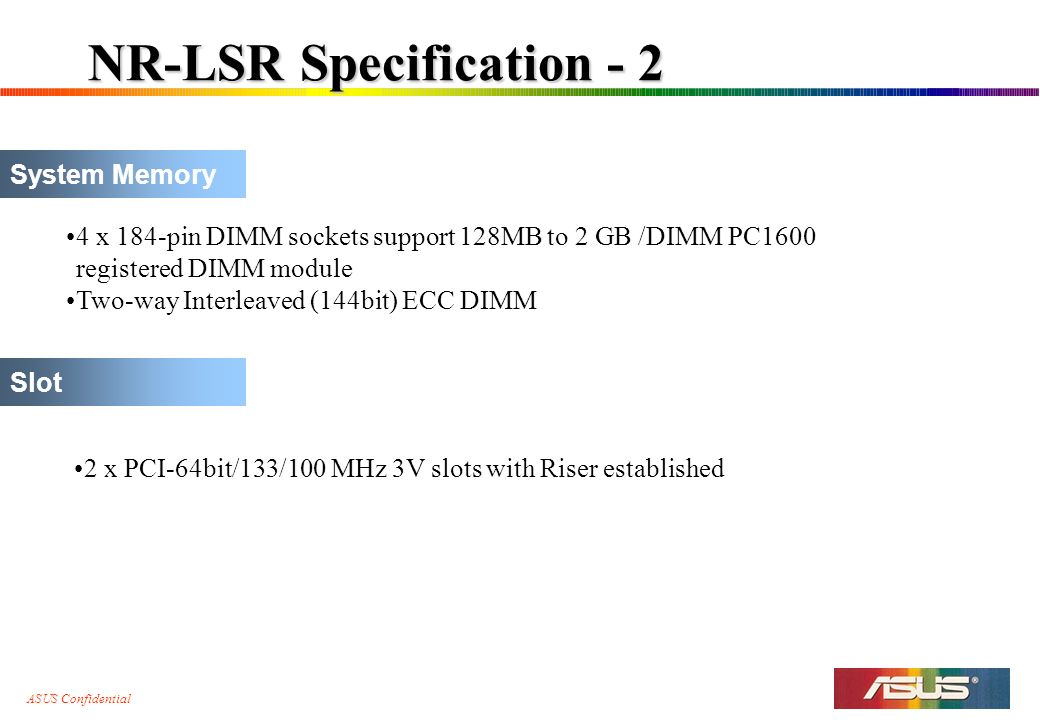 NR-LSR Specification - 2

System Memory

•4 x 184-pin DIMM sockets support 128MB to 2 GB /DIMM PC1600 registered DIMM module
•Two-way Interleaved (144bit) ECC DIMM

Slot

•2 x PCI-64bit/133/100 MHz 3V slots with Riser established

ASUS Confidential

ASUS®